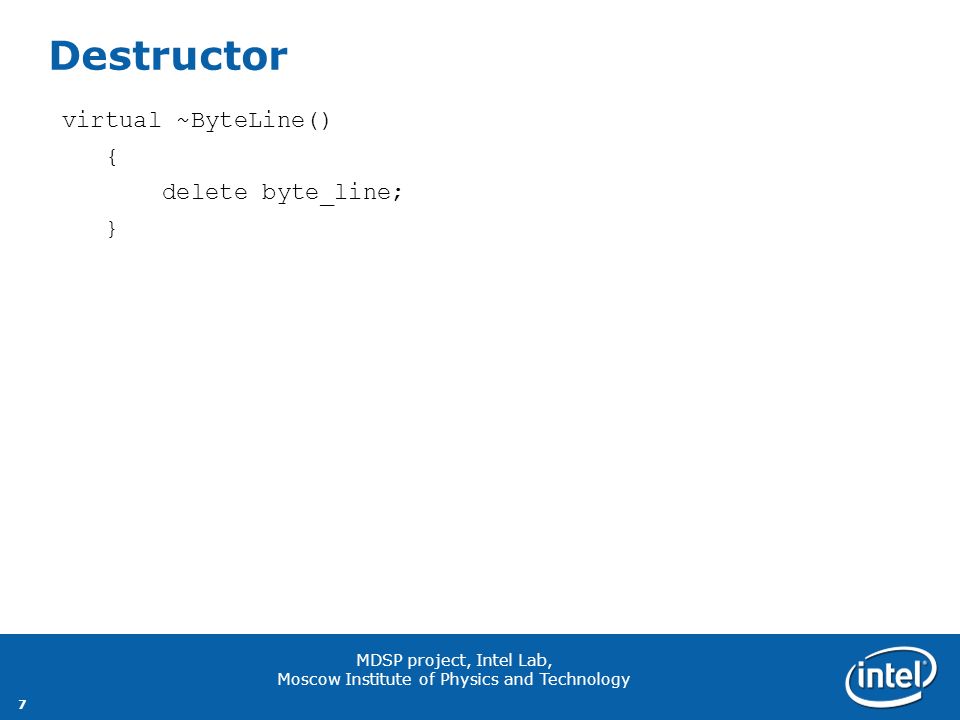 Destructor

virtual ~ByteLine()
{
delete byte_line;
}

MDSP project, Intel Lab,
Moscow Institute of Physics and Technology

7

intel